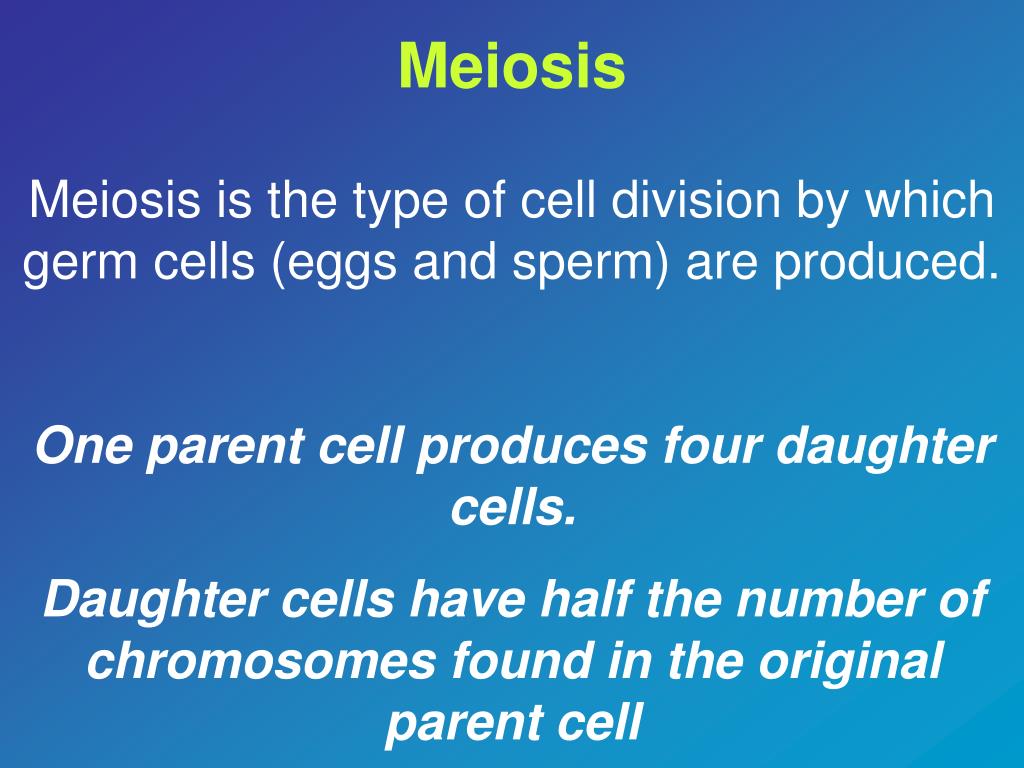 Meiosis

Meiosis is the type of cell division by which germ cells (eggs and sperm) are produced.

One parent cell produces four daughter cells.

Daughter cells have half the number of chromosomes found in the original parent cell